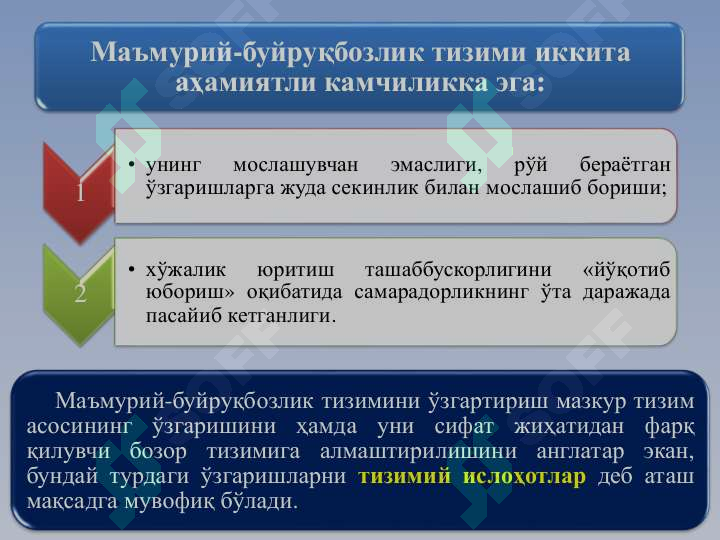 Маъмурий-буйруқбозлик тизими иккита аҳамиятли камчиликка эга:

1

• унинг мослашувчан эмаслиги, рўй бераётган ўзгаришларга жуда секинлик билан мослашиб бориши;

2

• хўжалик юритиш ташаббускорлигини «йўқотиб юбориш» оқибатида самарадорликнинг ўта даражада пасайиб кетганлиги.

Маъмурий-буйруқбозлик тизимини ўзгартириш мазкур тизим асосининг ўзгаришини ҳамда уни сифат жиҳатидан фарқ қилувчи бозор тизимига алмаштирилишини англатар экан, бундай турдаги ўзгаришларни тизимий ислоҳотлар деб аташ мақсадга мувофиқ бўлади.